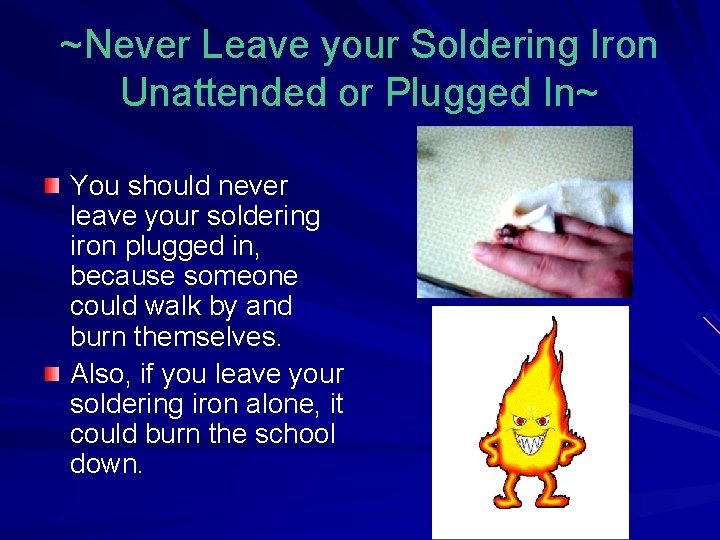 ~Never Leave your Soldering Iron Unattended or Plugged In~

You should never leave your soldering iron plugged in, because someone could walk by and burn themselves.

Also, if you leave your soldering iron alone, it could burn the school down.